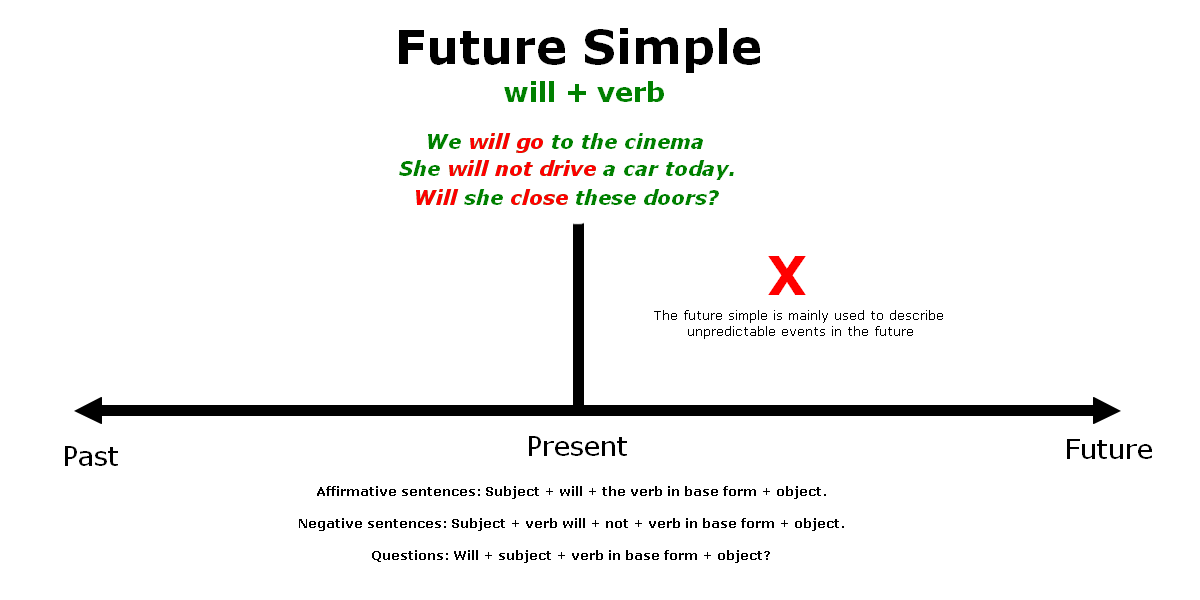 Future Simple
will + verb

We will go to the cinema
She will not drive a car today.
Will she close these doors?

X
The future simple is mainly used to describe unpredictable events in the future

Past
Present
Future

Affirmative sentences: Subject + will + the verb in base form + object.

Negative sentences: Subject + verb will + not + verb in base form + object.

Questions: Will + subject + verb in base form + object?